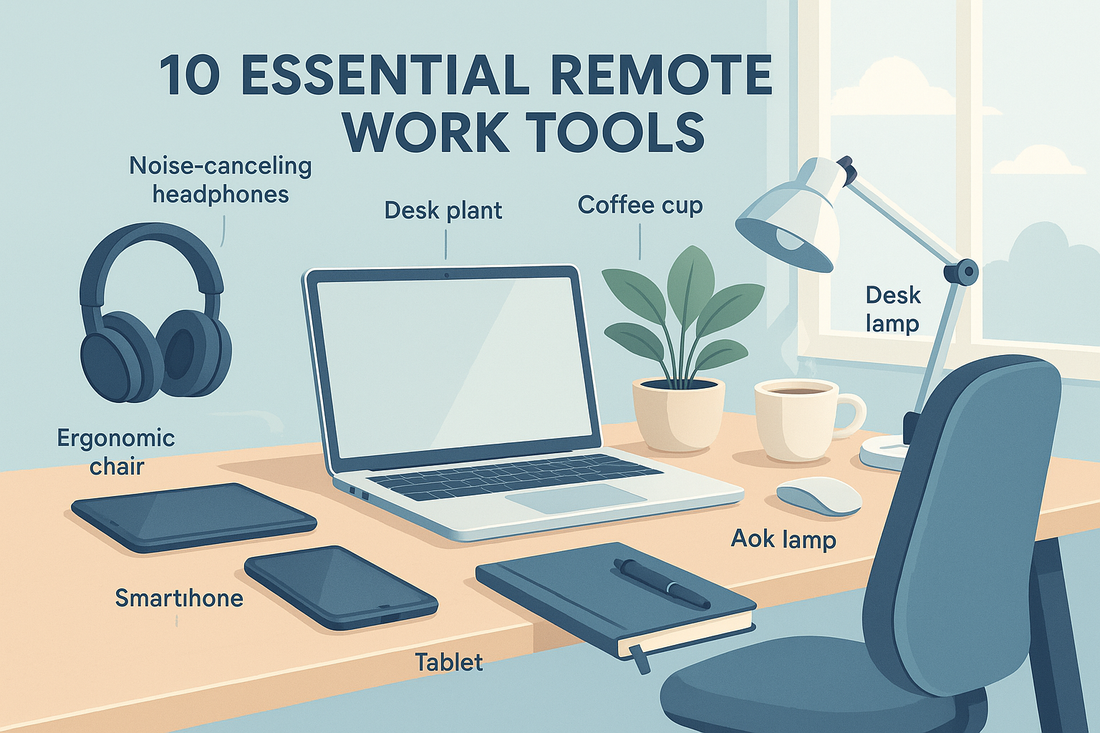 10 ESSENTIAL REMOTE WORK TOOLS

Noise-canceling headphones

Desk plant

Coffee cup

Desk lamp

Ergonomic chair

Aok lamp

Smartıhone

Tablet